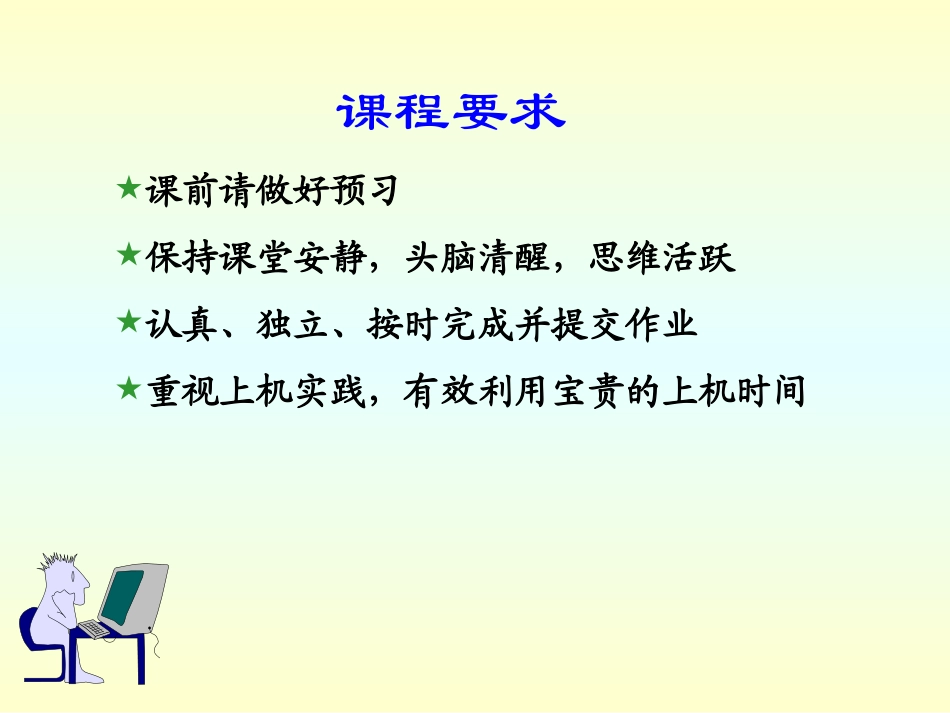 课程要求

★课前请做好预习

★保持课堂安静，头脑清醒，思维活跃

★认真、独立、按时完成并提交作业

★重视上机实践，有效利用宝贵的上机时间